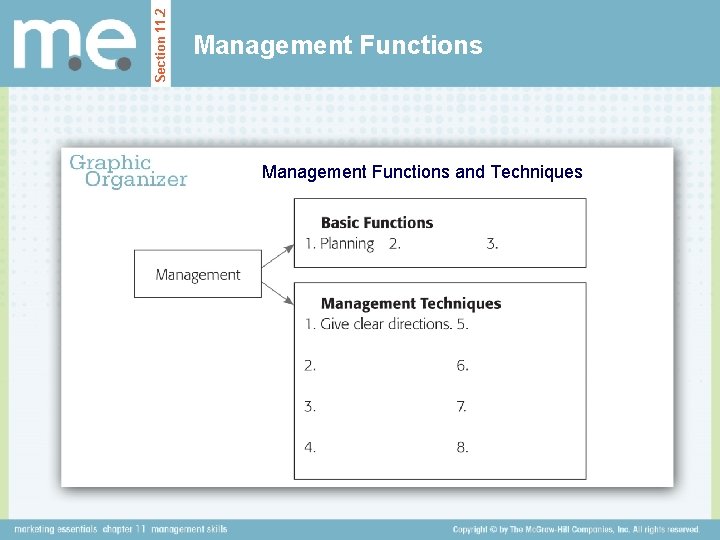 m.e.

Section 11.2

Management Functions

Graphic Organizer

Management Functions and Techniques

Management

Basic Functions
1. Planning 2. 3.

Management Techniques
1. Give clear directions. 5.
2. 6.
3. 7.
4. 8.

marketing essentials chapter 11 management skills

Copyright © by The McGraw-Hill Companies, Inc. All rights reserved.